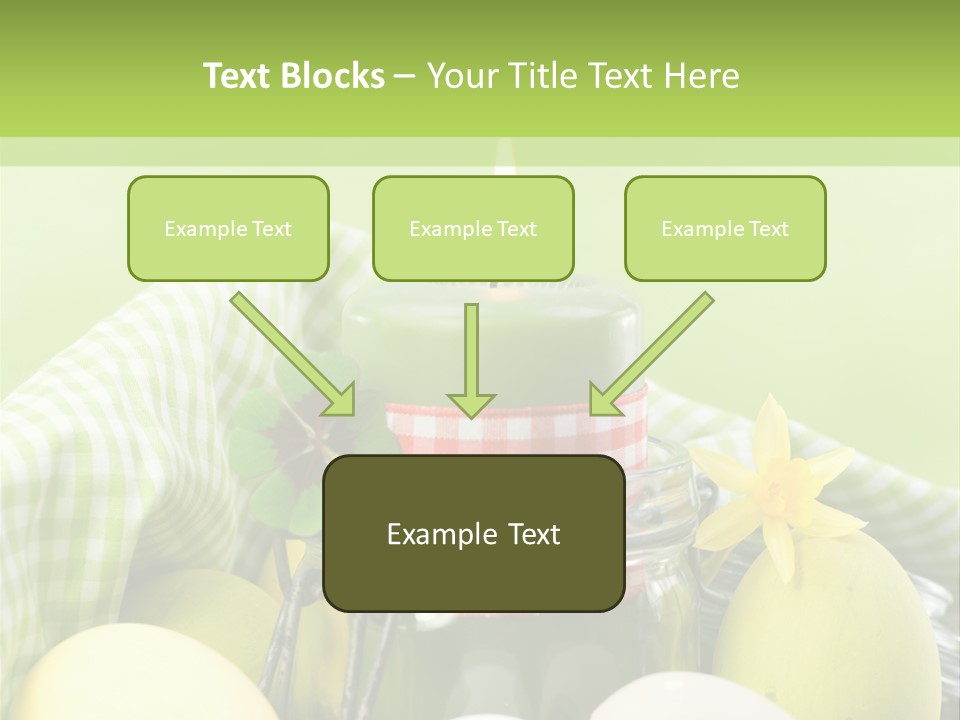 Text Blocks – Your Title Text Here

Example Text

Example Text

Example Text

Example Text